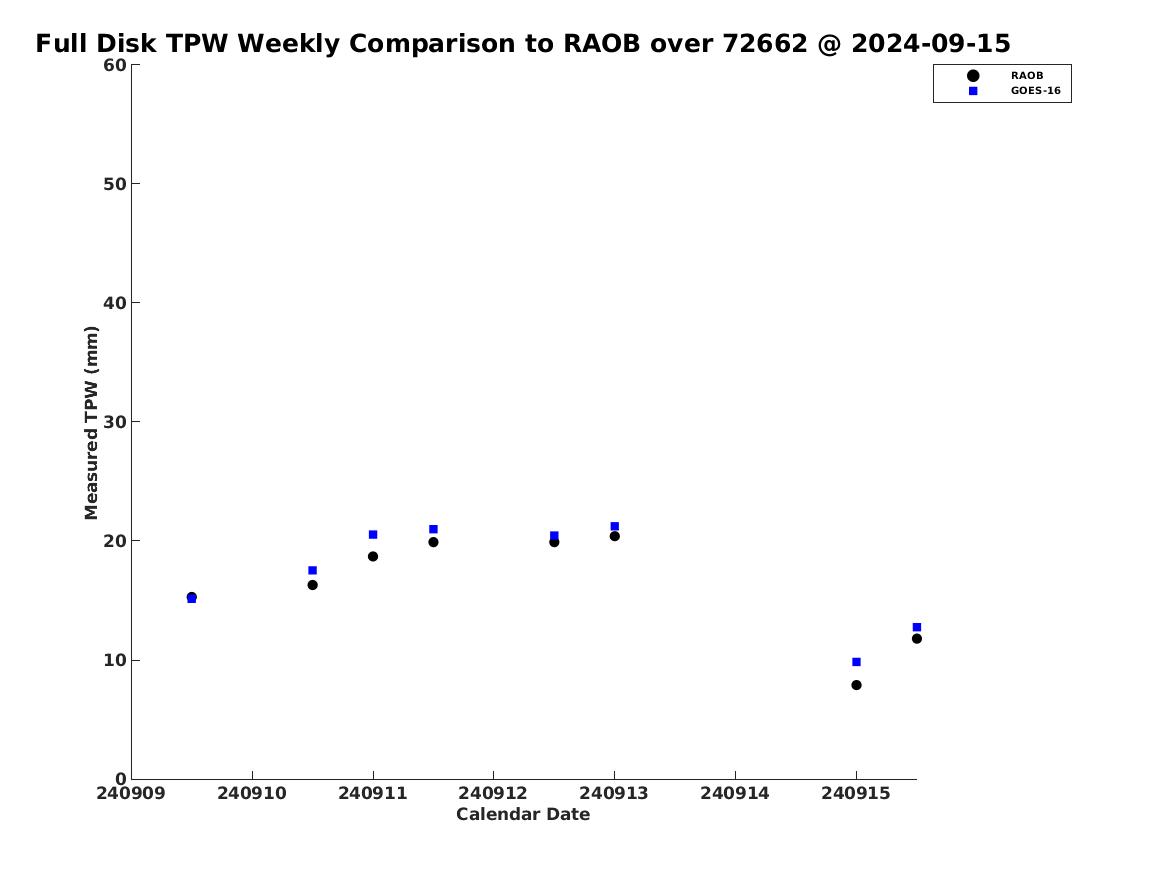 Full Disk TPW Weekly Comparison to RAOB over 72662 @ 2024-09-15

RAOB
GOES-16

Measured TPW (mm)

60
50
40
30
20
10
0

240909
240910
240911
240912
240913
240914
240915

Calendar Date